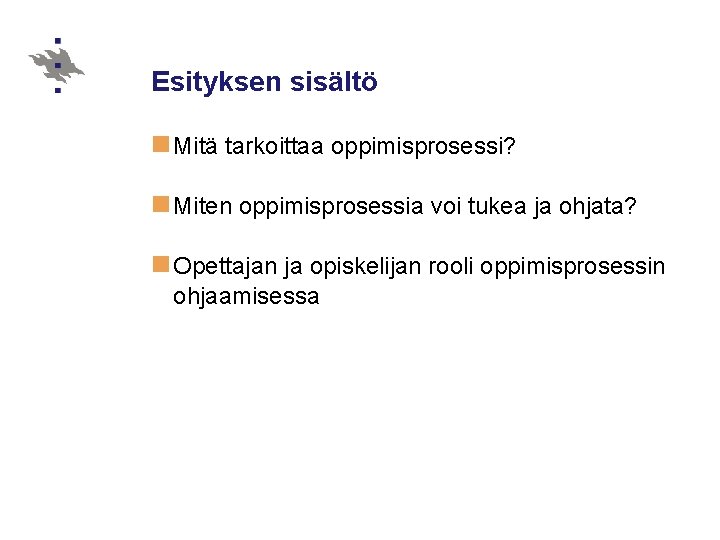 Esityksen sisältö

Mitä tarkoittaa oppimisprosessi?

Miten oppimisprosessia voi tukea ja ohjata?

Opettajan ja opiskelijan rooli oppimisprosessin ohjaamisessa